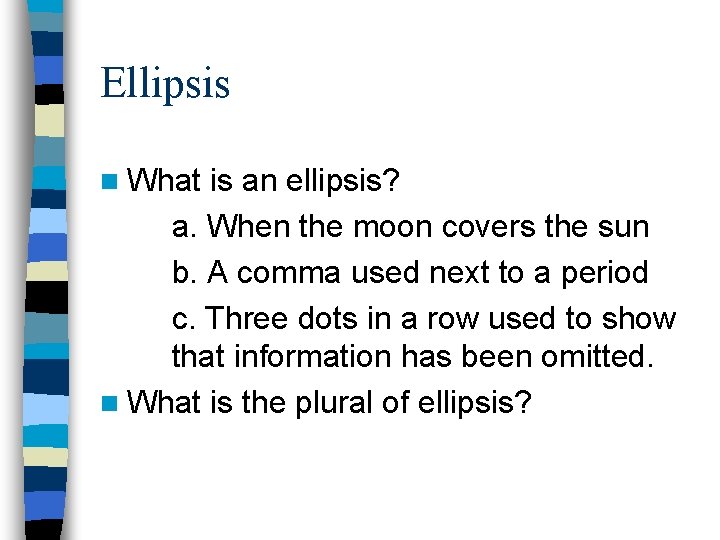 Ellipsis

What is an ellipsis?

a. When the moon covers the sun

b. A comma used next to a period

c. Three dots in a row used to show that information has been omitted.

What is the plural of ellipsis?